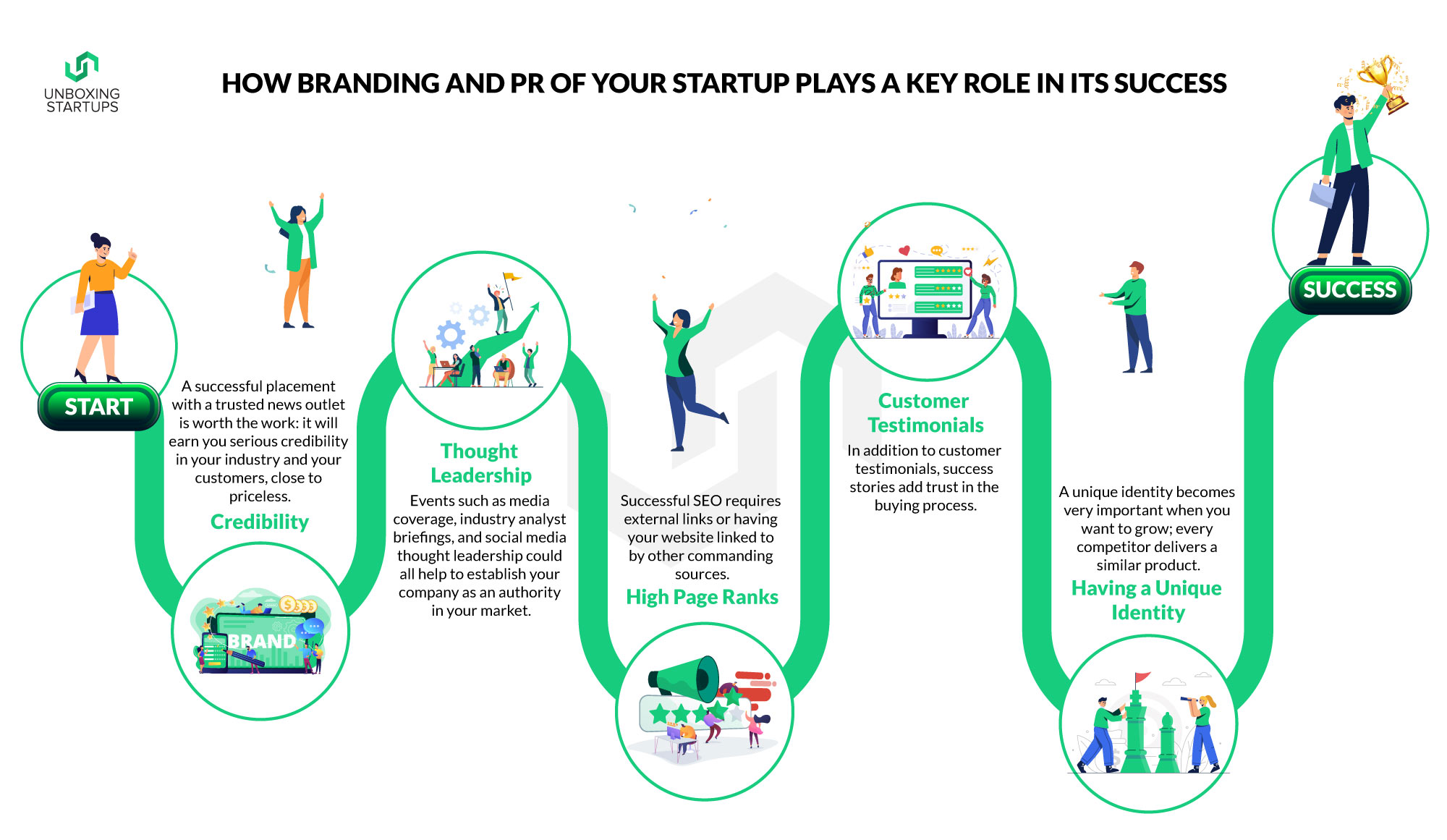 UNBOXING STARTUPS

HOW BRANDING AND PR OF YOUR STARTUP PLAYS A KEY ROLE IN ITS SUCCESS

START

A successful placement with a trusted news outlet is worth the work: it will earn you serious credibility in your industry and your customers, close to priceless.

Credibility

BRAND

Thought Leadership

Events such as media coverage, industry analyst briefings, and social media thought leadership could all help to establish your company as an authority in your market.

Successful SEO requires external links or having your website linked to by other commanding sources.

High Page Ranks

Customer Testimonials

In addition to customer testimonials, success stories add trust in the buying process.

A unique identity becomes very important when you want to grow; every competitor delivers a similar product.

Having a Unique Identity

SUCCESS